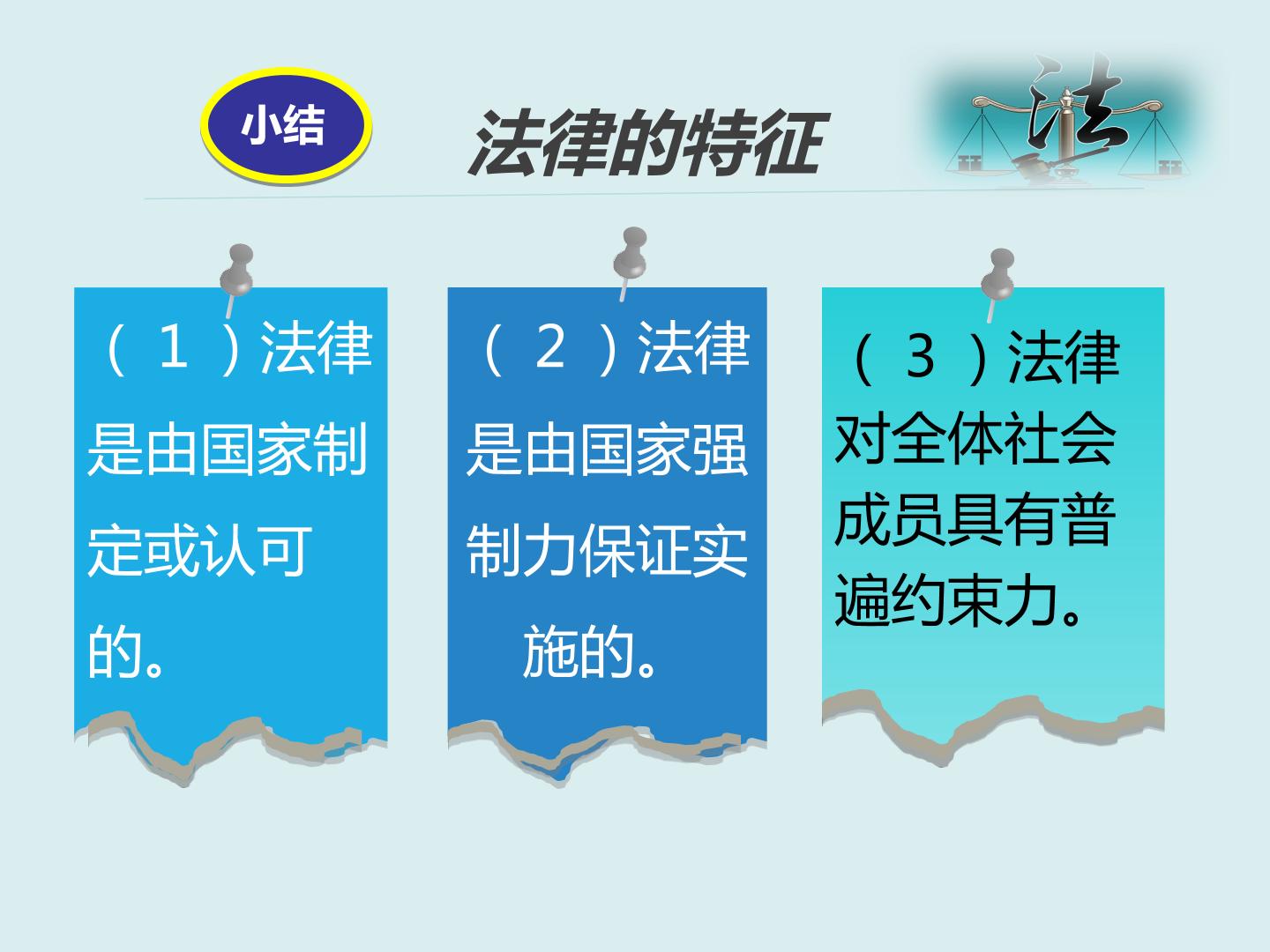 小结

法律的特征

法

（1）法律是由国家制定或认可的。

（2）法律是由国家强制力保证实施的。

（3）法律对全体社会成员具有普遍约束力。